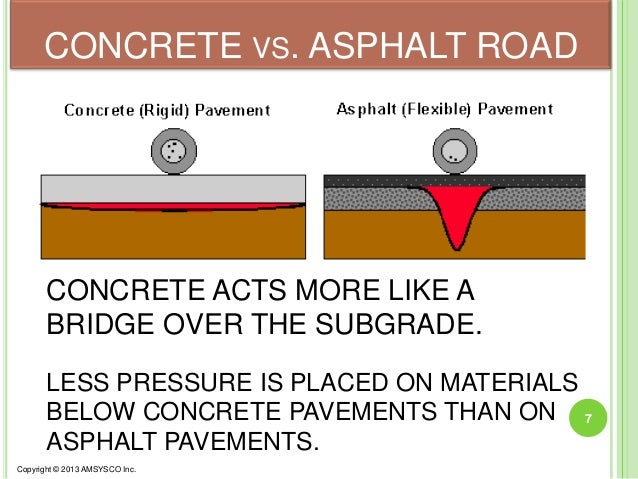 CONCRETE VS. ASPHALT ROAD

Concrete (Rigid) Pavement

Asphalt (Flexible) Pavement

CONCRETE ACTS MORE LIKE A BRIDGE OVER THE SUBGRADE.

LESS PRESSURE IS PLACED ON MATERIALS BELOW CONCRETE PAVEMENTS THAN ON ASPHALT PAVEMENTS.

7

Copyright © 2013 AMSYSCO Inc.